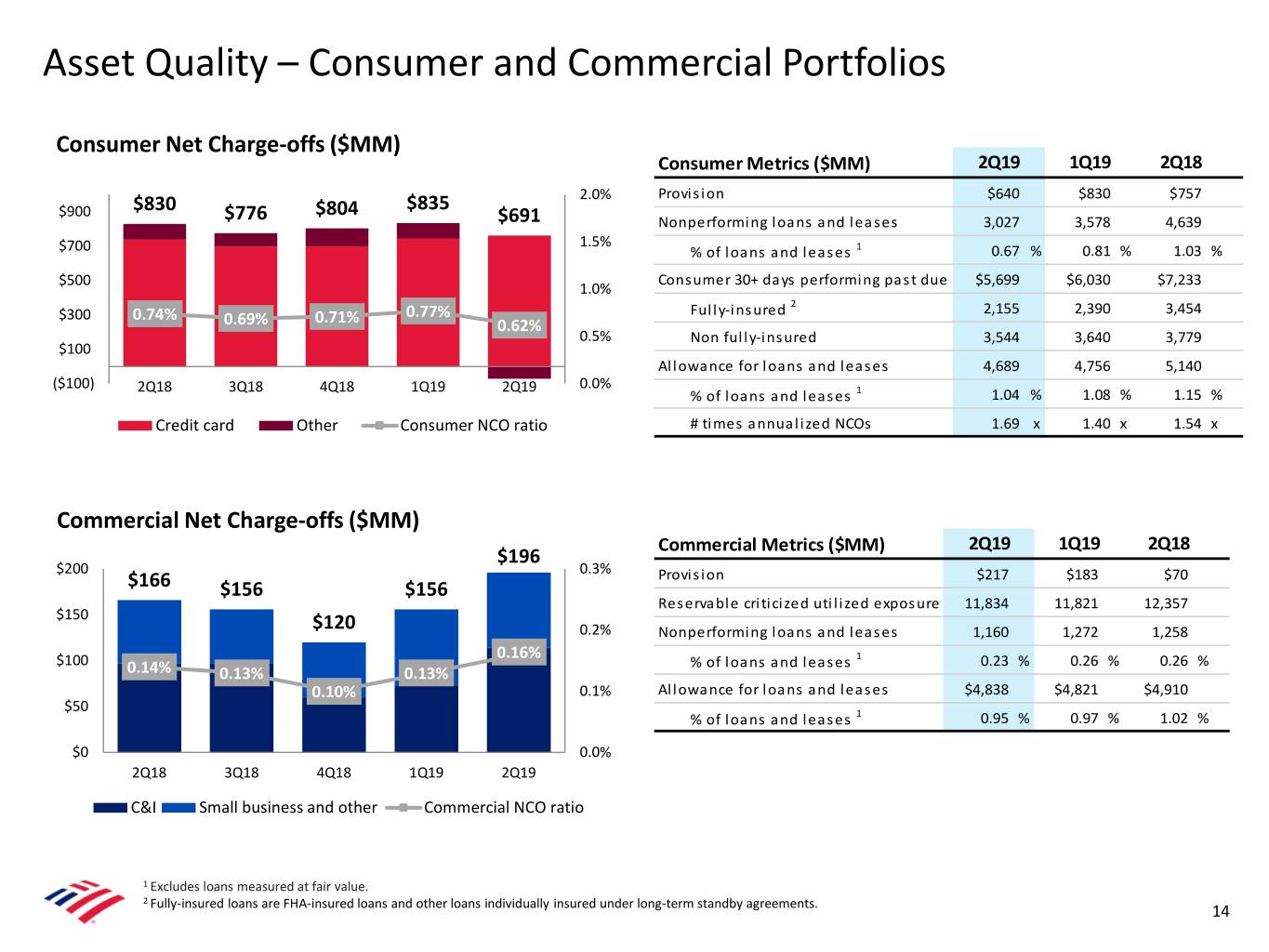 Asset Quality – Consumer and Commercial Portfolios

Consumer Net Charge-offs ($MM)

$900
$700
$500
$300
$100
($100)

$830 $776 $804 $835 $691

0.74% 0.69% 0.71% 0.77% 0.62%

2.0%
1.5%
1.0%
0.5%
0.0%

2Q18 3Q18 4Q18 1Q19 2Q19

Credit card Other Consumer NCO ratio

| Consumer Metrics ($MM) | 2Q19 | 1Q19 | 2Q18 |
|---|---|---|---|
| Provision | $640 | $830 | $757 |
| Nonperforming loans and leases | 3,027 | 3,578 | 4,639 |
| % of loans and leases $^1$ | 0.67 % | 0.81 % | 1.03 % |
| Consumer 30+ days performing past due | $5,699 | $6,030 | $7,233 |
| Fully-insured $^2$ | 2,155 | 2,390 | 3,454 |
| Non fully-insured | 3,544 | 3,640 | 3,779 |
| Allowance for loans and leases | 4,689 | 4,756 | 5,140 |
| % of loans and leases $^1$ | 1.04 % | 1.08 % | 1.15 % |
| # times annualized NCOs | 1.69 x | 1.40 x | 1.54 x |

Commercial Net Charge-offs ($MM)

$200
$150
$100
$50
$0

$166 $156 $120 $156 $196

0.14% 0.13% 0.10% 0.13% 0.16%

0.3%
0.2%
0.1%
0.0%

2Q18 3Q18 4Q18 1Q19 2Q19

C&I Small business and other Commercial NCO ratio

| Commercial Metrics ($MM) | 2Q19 | 1Q19 | 2Q18 |
|---|---|---|---|
| Provision | $217 | $183 | $70 |
| Reservable criticized utilized exposure | 11,834 | 11,821 | 12,357 |
| Nonperforming loans and leases | 1,160 | 1,272 | 1,258 |
| % of loans and leases $^1$ | 0.23 % | 0.26 % | 0.26 % |
| Allowance for loans and leases | $4,838 | $4,821 | $4,910 |
| % of loans and leases $^1$ | 0.95 % | 0.97 % | 1.02 % |

$^1$ Excludes loans measured at fair value.
$^2$ Fully-insured loans are FHA-insured loans and other loans individually insured under long-term standby agreements.

14